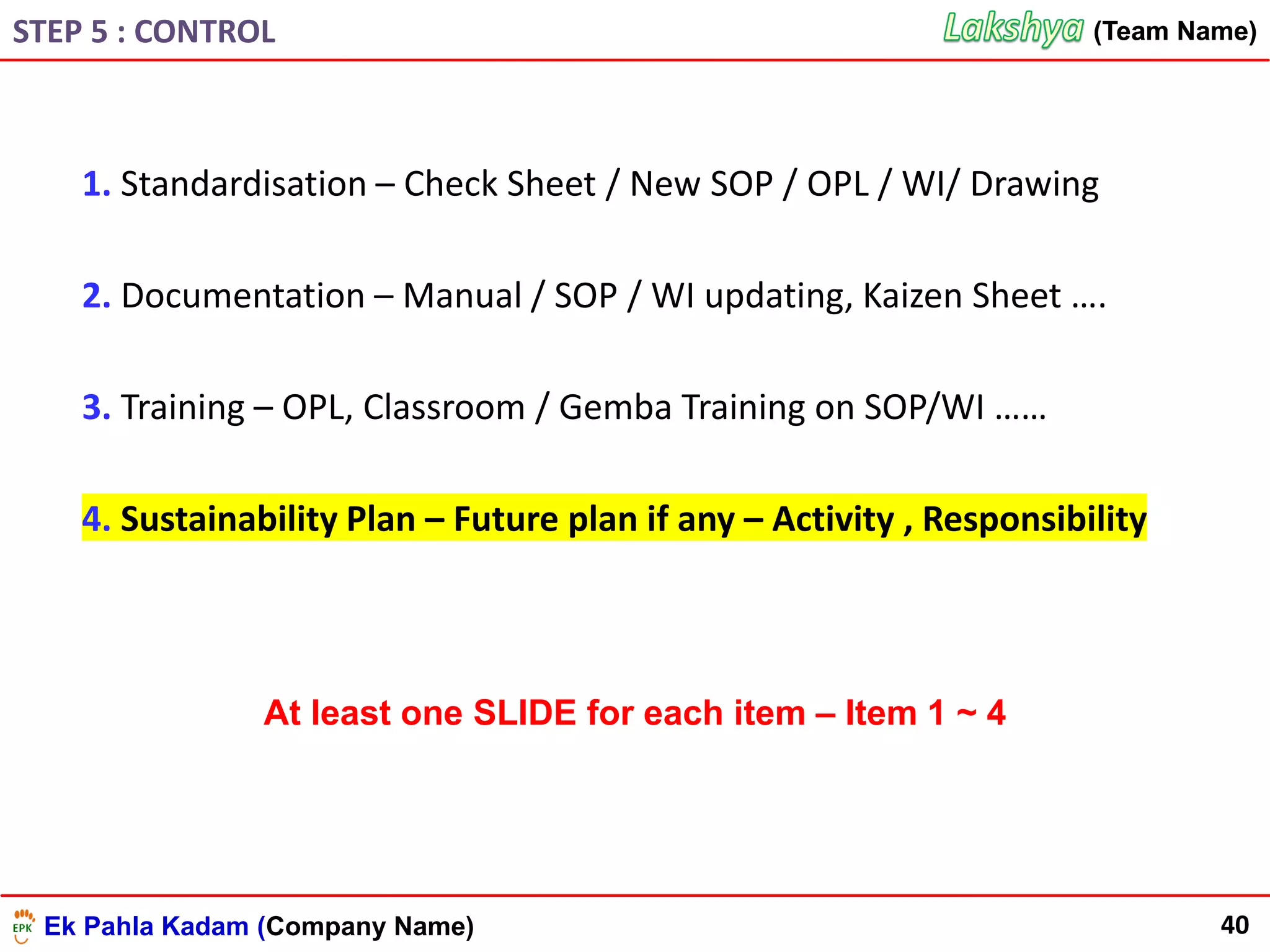 STEP 5 : CONTROL

Lakshya (Team Name)

1. Standardisation – Check Sheet / New SOP / OPL / WI/ Drawing

2. Documentation – Manual / SOP / WI updating, Kaizen Sheet ….

3. Training – OPL, Classroom / Gemba Training on SOP/WI ……

4. Sustainability Plan – Future plan if any – Activity , Responsibility

At least one SLIDE for each item – Item 1 ~ 4

EPK Ek Pahla Kadam (Company Name)

40